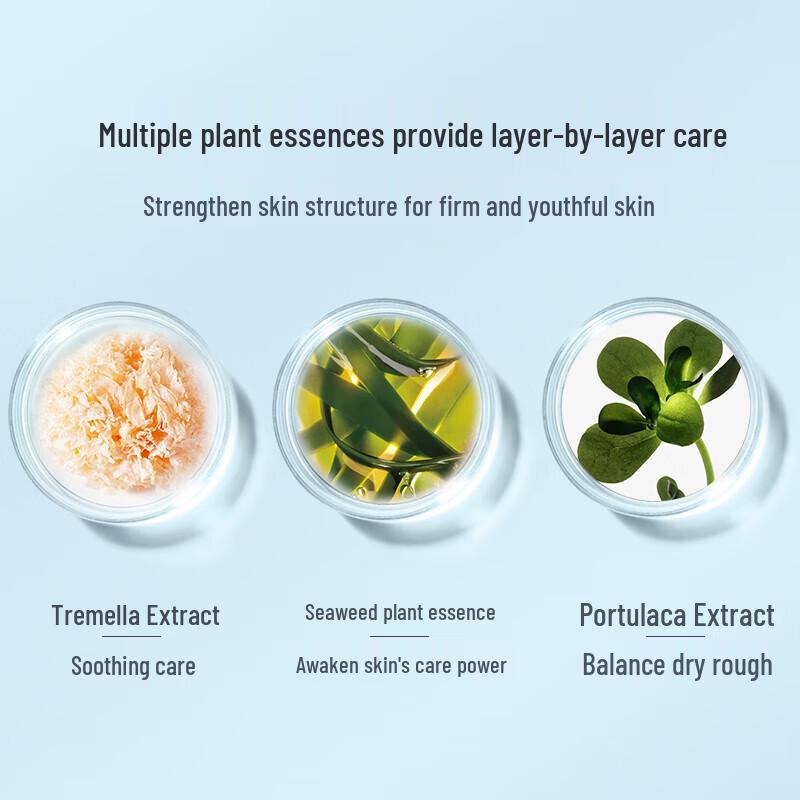 Multiple plant essences provide layer-by-layer care

Strengthen skin structure for firm and youthful skin

Tremella Extract

Soothing care

Seaweed plant essence

Awaken skin's care power

Portulaca Extract

Balance dry rough